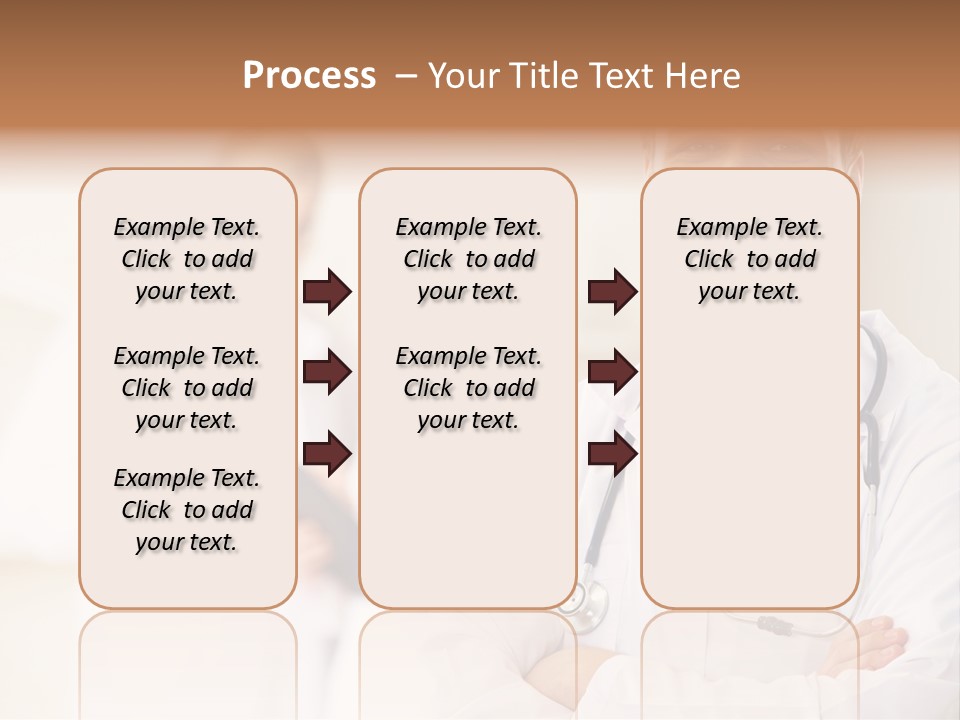 Process – Your Title Text Here

Example Text. Click to add your text.

Example Text. Click to add your text.

Example Text. Click to add your text.

Example Text. Click to add your text.

Example Text. Click to add your text.

Example Text. Click to add your text.